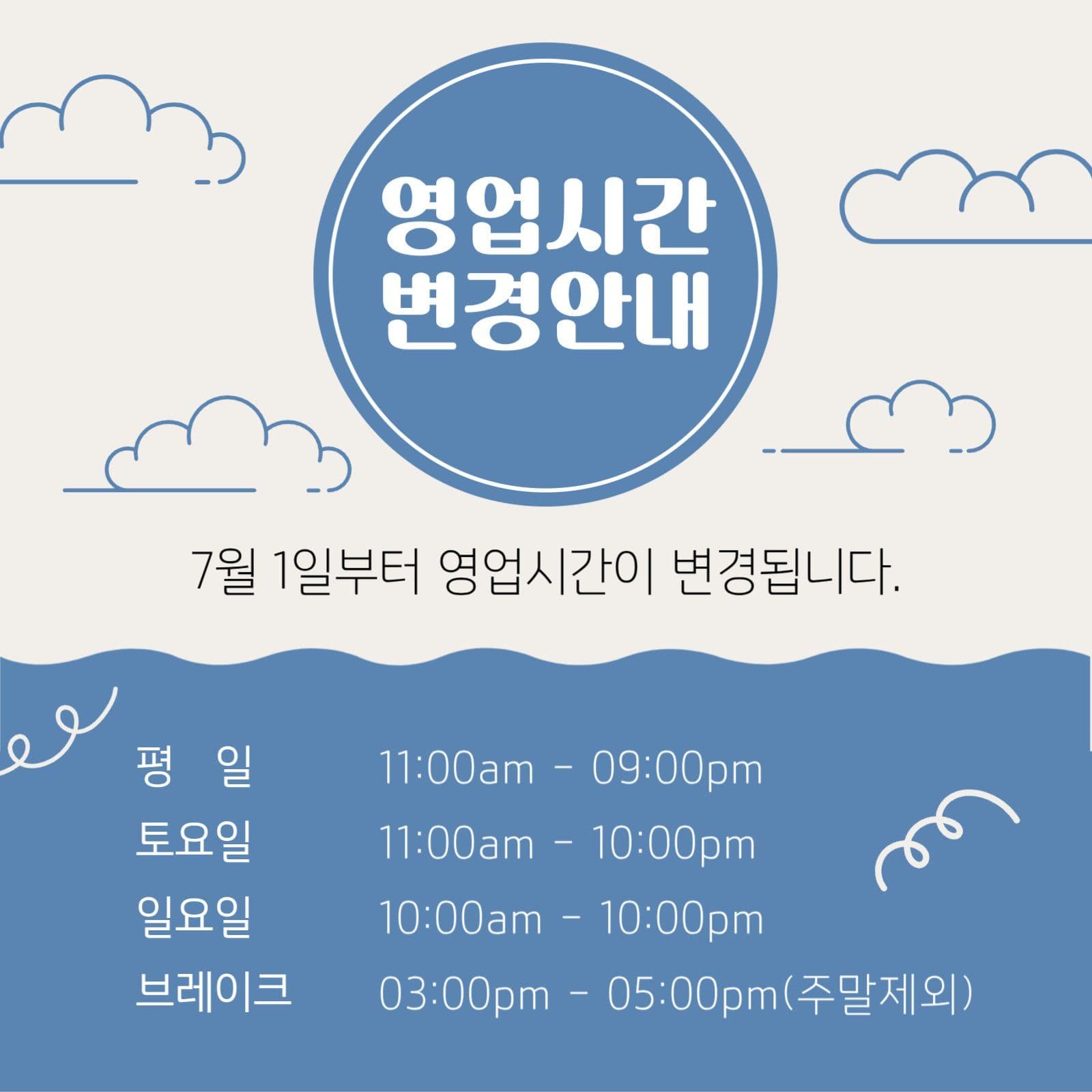 영업시간
변경안내

7월 1일부터 영업시간이 변경됩니다.

평 일 11:00am - 09:00pm
토요일 11:00am - 10:00pm
일요일 10:00am - 10:00pm
브레이크 03:00pm - 05:00pm(주말제외)